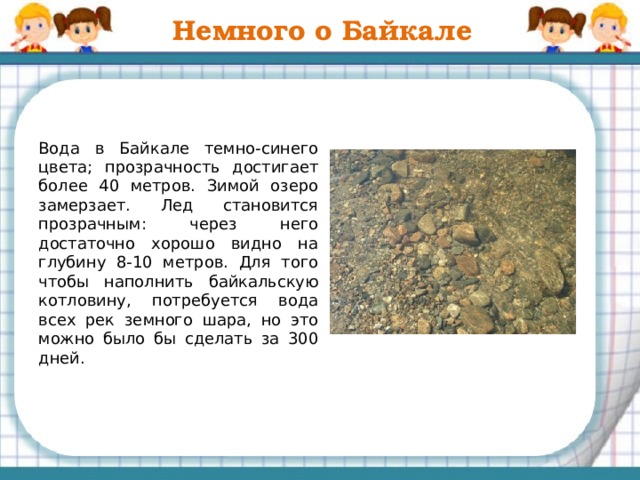 Немного о Байкале

Вода в Байкале темно-синего цвета; прозрачность достигает более 40 метров. Зимой озеро замерзает. Лед становится прозрачным: через него достаточно хорошо видно на глубину 8-10 метров. Для того чтобы наполнить байкальскую котловину, потребуется вода всех рек земного шара, но это можно было бы сделать за 300 дней.